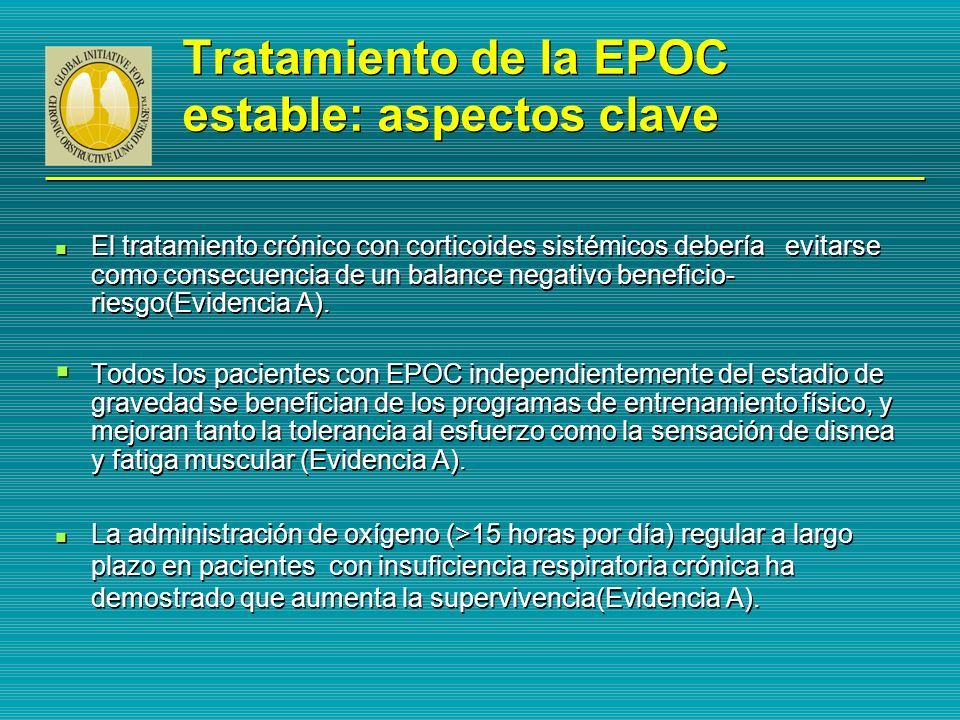 GLOBAL INITIATIVE FOR CHRONIC OBSTRUCTIVE LUNG DISEASE

Tratamiento de la EPOC estable: aspectos clave

El tratamiento crónico con corticoides sistémicos debería evitarse como consecuencia de un balance negativo beneficio-riesgo(Evidencia A).

Todos los pacientes con EPOC independientemente del estadio de gravedad se benefician de los programas de entrenamiento físico, y mejoran tanto la tolerancia al esfuerzo como la sensación de disnea y fatiga muscular (Evidencia A).

La administración de oxígeno (>15 horas por día) regular a largo plazo en pacientes con insuficiencia respiratoria crónica ha demostrado que aumenta la supervivencia(Evidencia A).